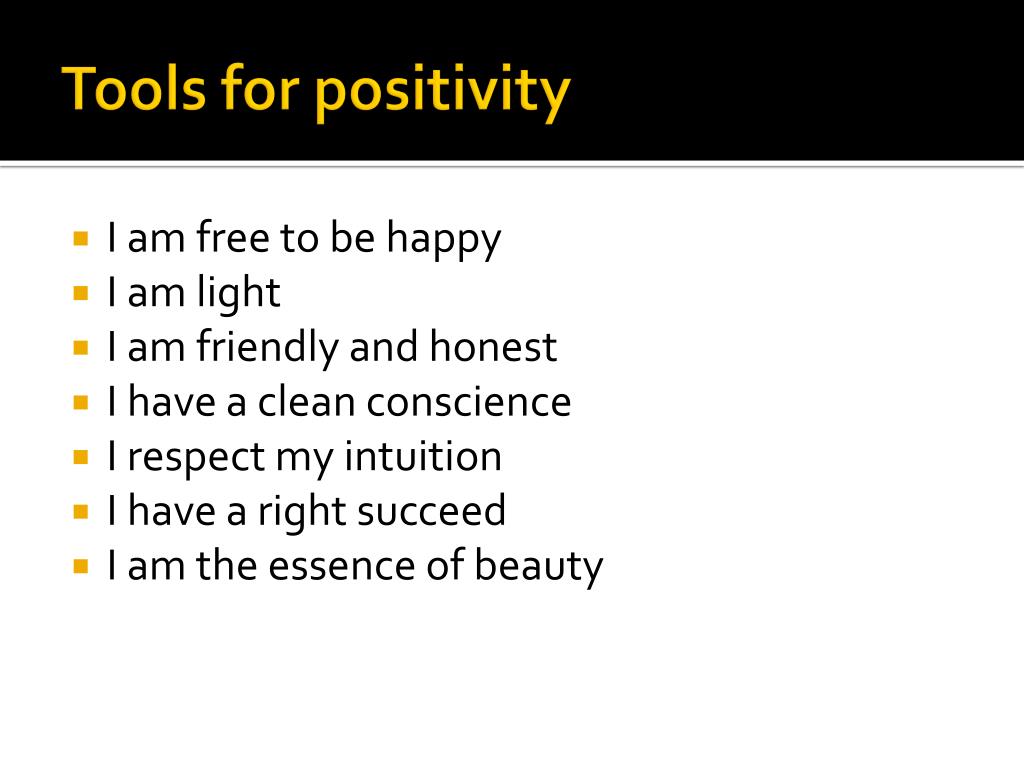 Tools for positivity

- I am free to be happy
- I am light
- I am friendly and honest
- I have a clean conscience
- I respect my intuition
- I have a right succeed
- I am the essence of beauty